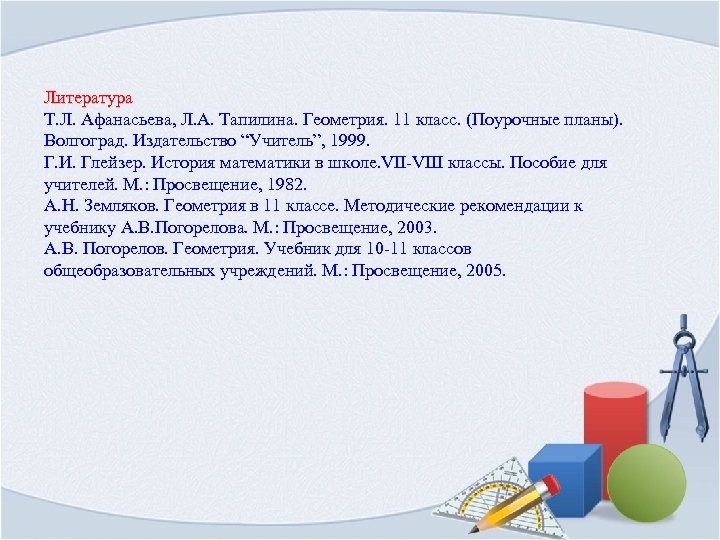 Литература
Т.Л. Афанасьева, Л.А. Тапилина. Геометрия. 11 класс. (Поурочные планы). Волгоград. Издательство “Учитель”, 1999.
Г.И. Глейзер. История математики в школе.VII-VIII классы. Пособие для учителей. М.: Просвещение, 1982.
А.Н. Земляков. Геометрия в 11 классе. Методические рекомендации к учебнику А.В.Погорелова. М.: Просвещение, 2003.
А.В. Погорелов. Геометрия. Учебник для 10-11 классов общеобразовательных учреждений. М.: Просвещение, 2005.